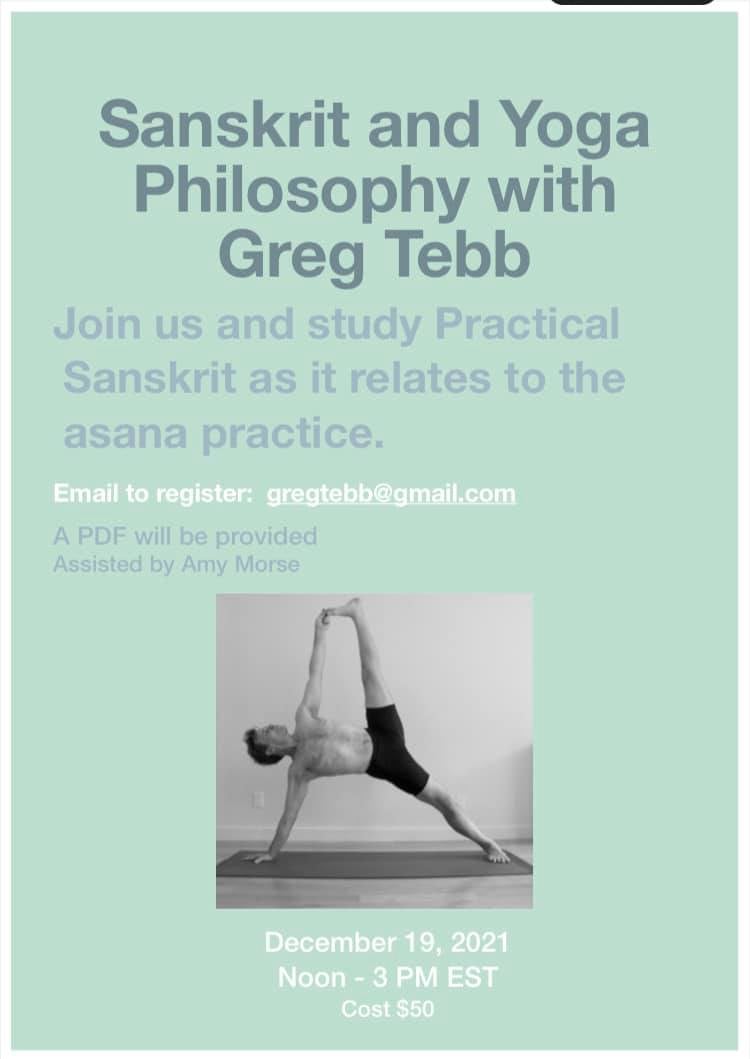 Sanskrit and Yoga Philosophy with Greg Tebb

Join us and study Practical Sanskrit as it relates to the asana practice.

Email to register: gregtebb@gmail.com

A PDF will be provided
Assisted by Amy Morse

December 19, 2021
Noon - 3 PM EST
Cost $50